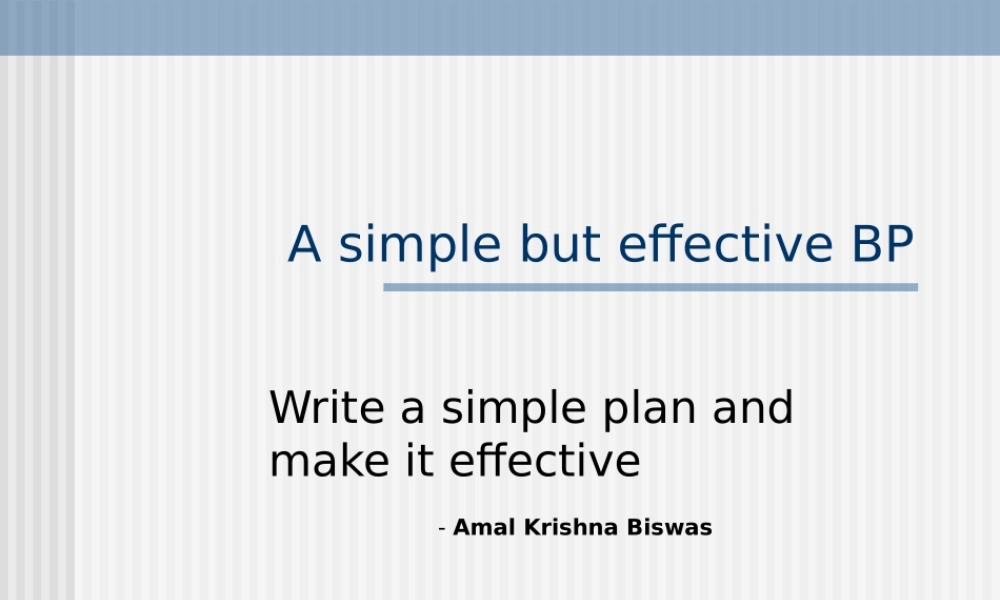 A simple but effective BP

Write a simple plan and make it effective

- Amal Krishna Biswas